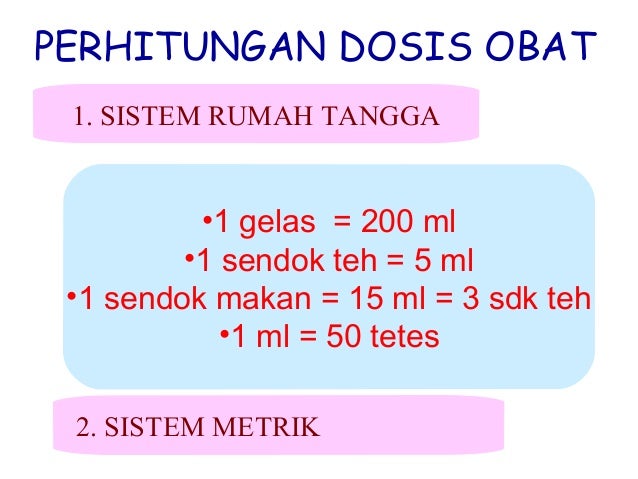 PERHITUNGAN DOSIS OBAT

1. SISTEM RUMAH TANGGA

•1 gelas = 200 ml
•1 sendok teh = 5 ml
•1 sendok makan = 15 ml = 3 sdk teh
•1 ml = 50 tetes

2. SISTEM METRIK